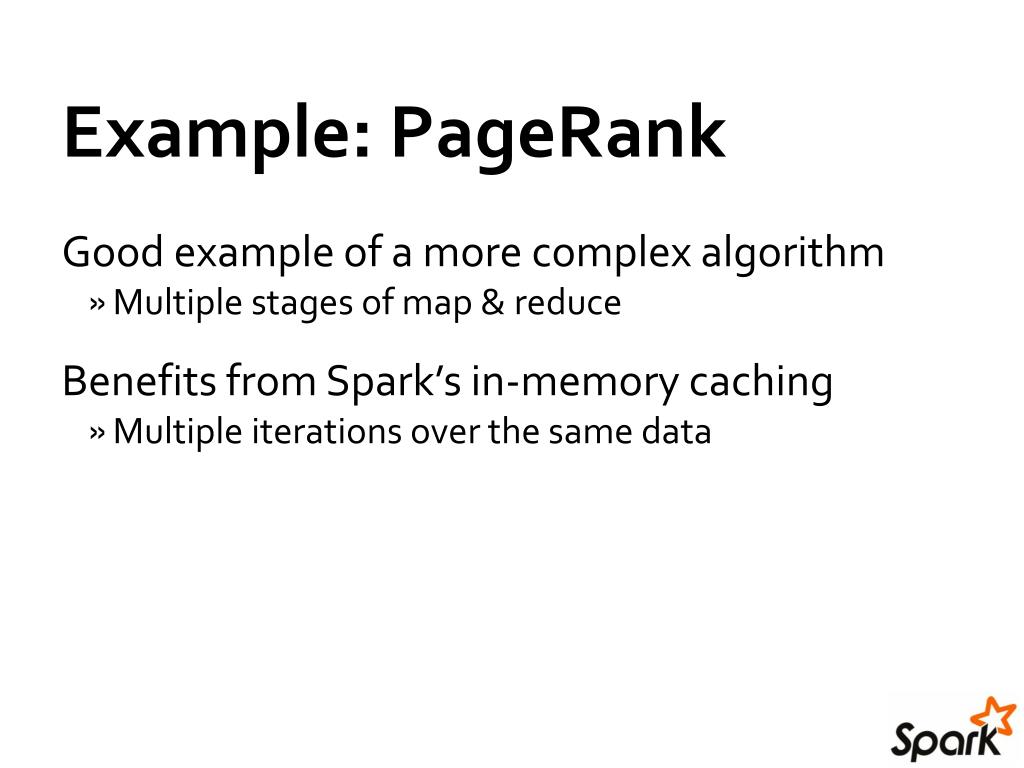 Example: PageRank

Good example of a more complex algorithm
» Multiple stages of map & reduce

Benefits from Spark's in-memory caching
» Multiple iterations over the same data

Spark